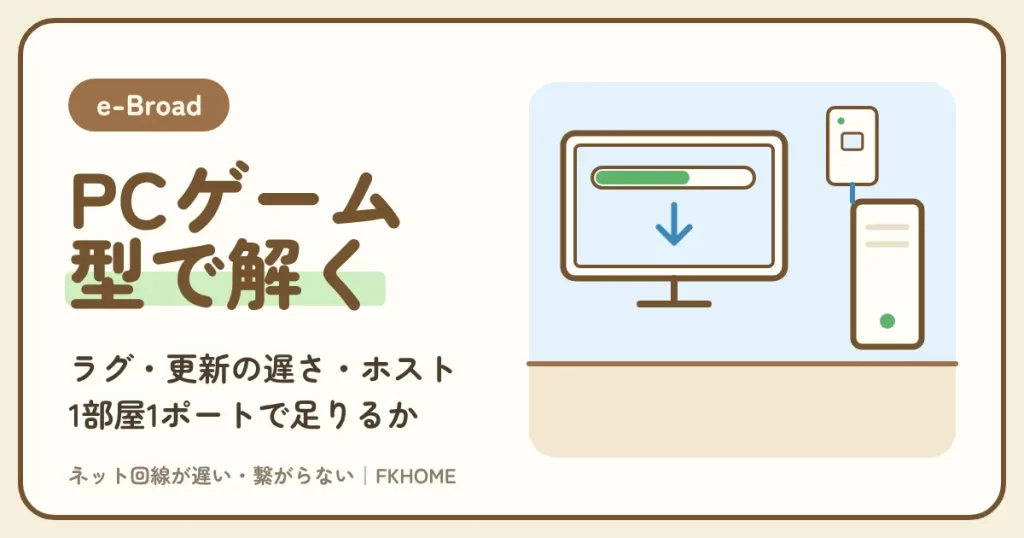 e-Broad

PCゲーム
型で解く

ラグ・更新の遅さ・ホスト
1部屋1ポートで足りるか

ネット回線が遅い・繋がらない｜FKHOME